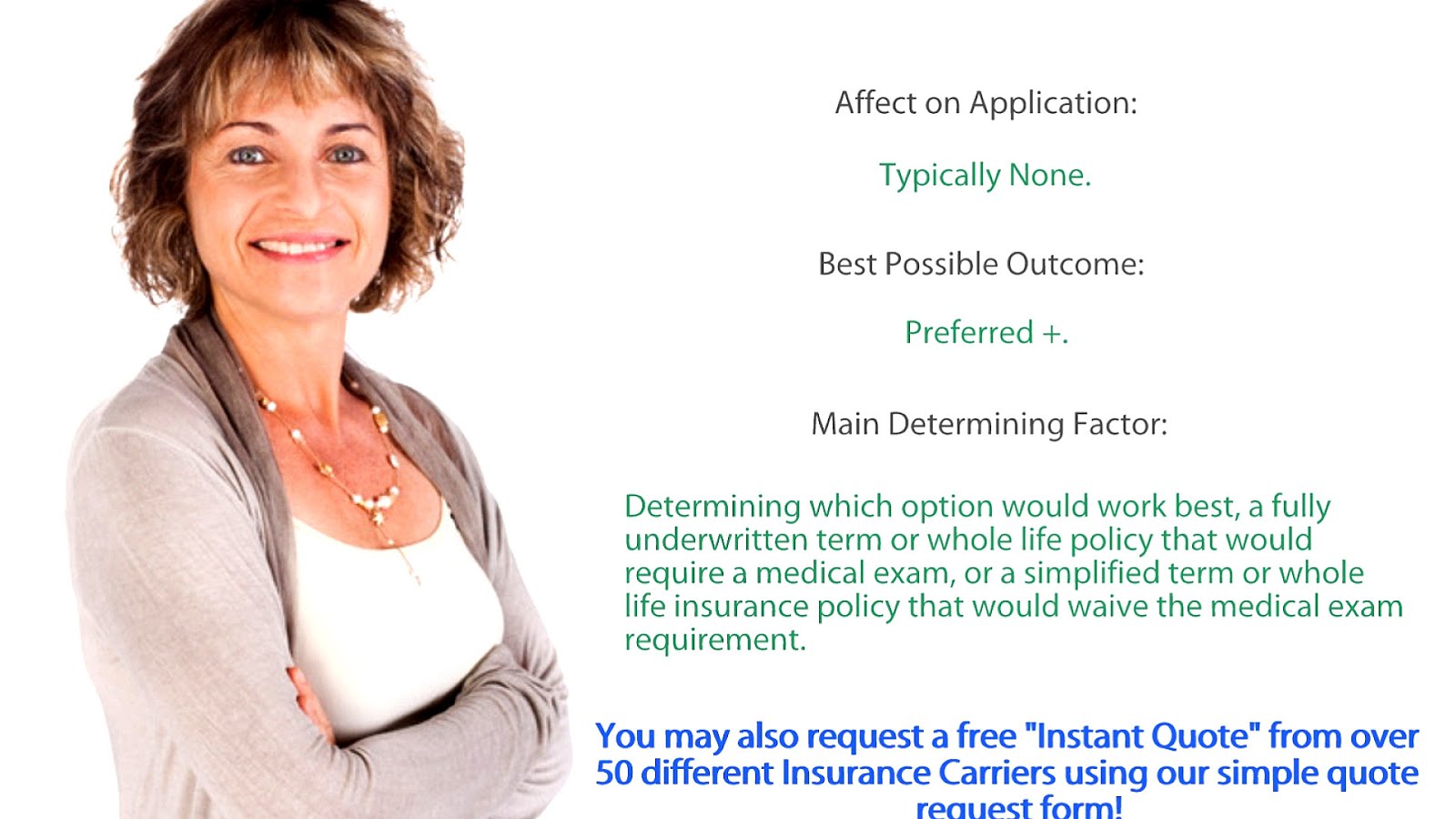 Affect on Application:

Typically None.

Best Possible Outcome:

Preferred +.

Main Determining Factor:

Determining which option would work best, a fully underwritten term or whole life policy that would require a medical exam, or a simplified term or whole life insurance policy that would waive the medical exam requirement.

You may also request a free "Instant Quote" from over 50 different Insurance Carriers using our simple quote request form!